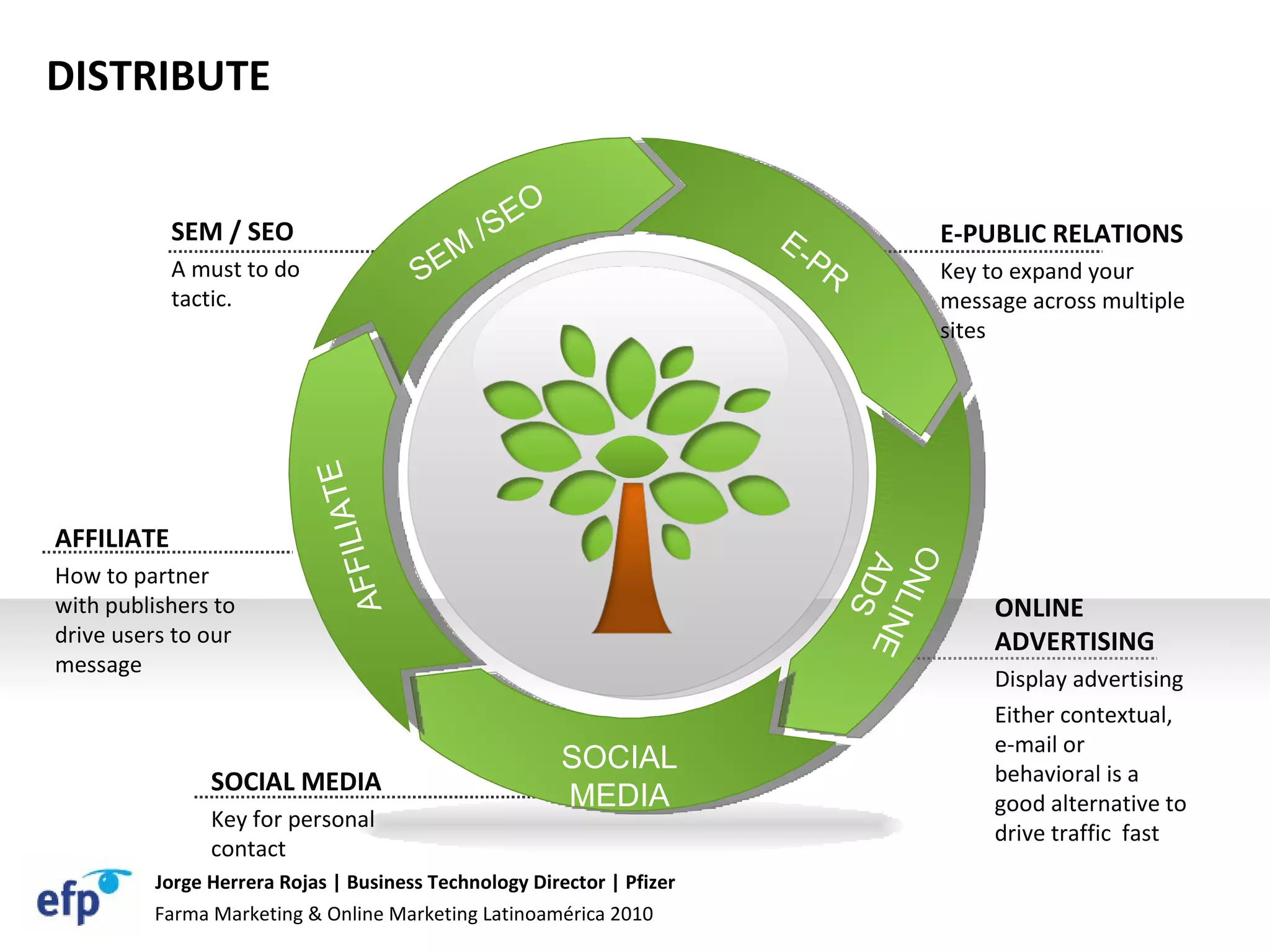 DISTRIBUTE

SEM / SEO
A must to do tactic.

SEM /SEO

E-PR

E-PUBLIC RELATIONS
Key to expand your message across multiple sites

AFFILIATE

AFFILIATE
How to partner with publishers to drive users to our message

ONLINE ADS

ONLINE ADVERTISING
Display advertising
Either contextual, e-mail or behavioral is a good alternative to drive traffic fast

SOCIAL MEDIA

SOCIAL MEDIA
Key for personal contact

efp
Jorge Herrera Rojas | Business Technology Director | Pfizer
Farma Marketing & Online Marketing Latinoamérica 2010